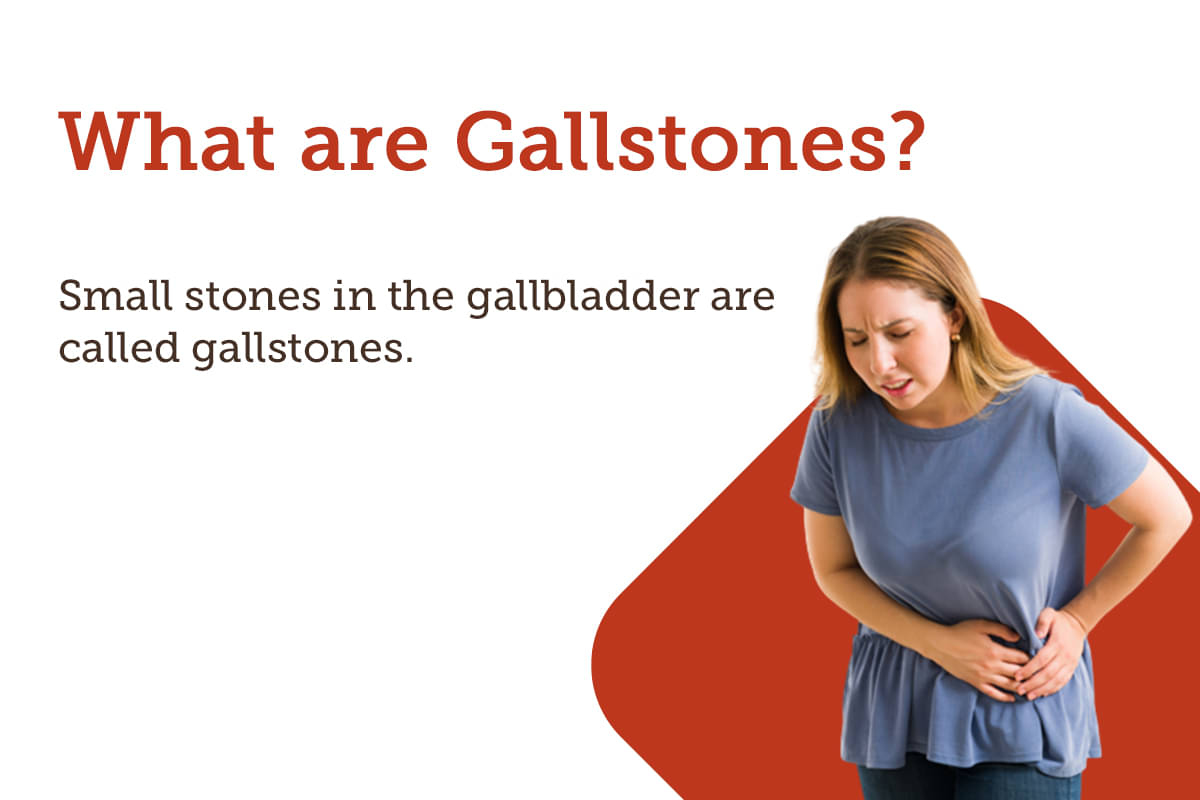 What are Gallstones?

Small stones in the gallbladder are called gallstones.